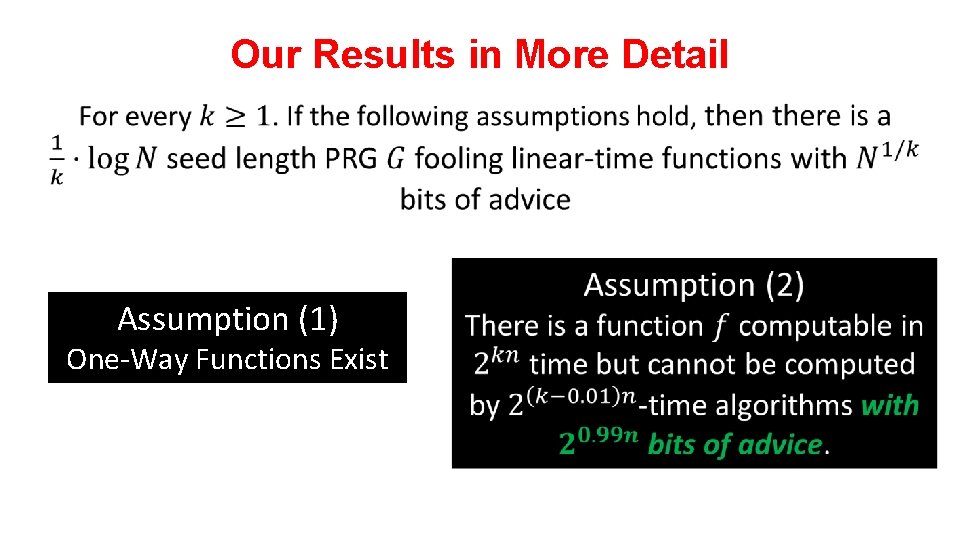 Our Results in More Detail

For every $k \geq 1$. If the following assumptions hold, then there is a $\frac{1}{k} \cdot \log N$ seed length PRG $G$ fooling linear-time functions with $N^{1/k}$ bits of advice

Assumption (1)
One-Way Functions Exist

Assumption (2)
There is a function $f$ computable in $2^{kn}$ time but cannot be computed by $2^{(k-0.01)n}$-time algorithms with $2^{0.99n}$ bits of advice.